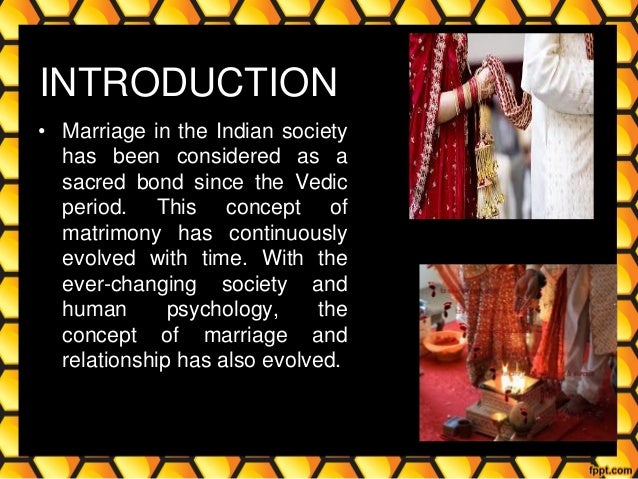 INTRODUCTION

• Marriage in the Indian society has been considered as a sacred bond since the Vedic period. This concept of matrimony has continuously evolved with time. With the ever-changing society and human psychology, the concept of marriage and relationship has also evolved.

fppt.com